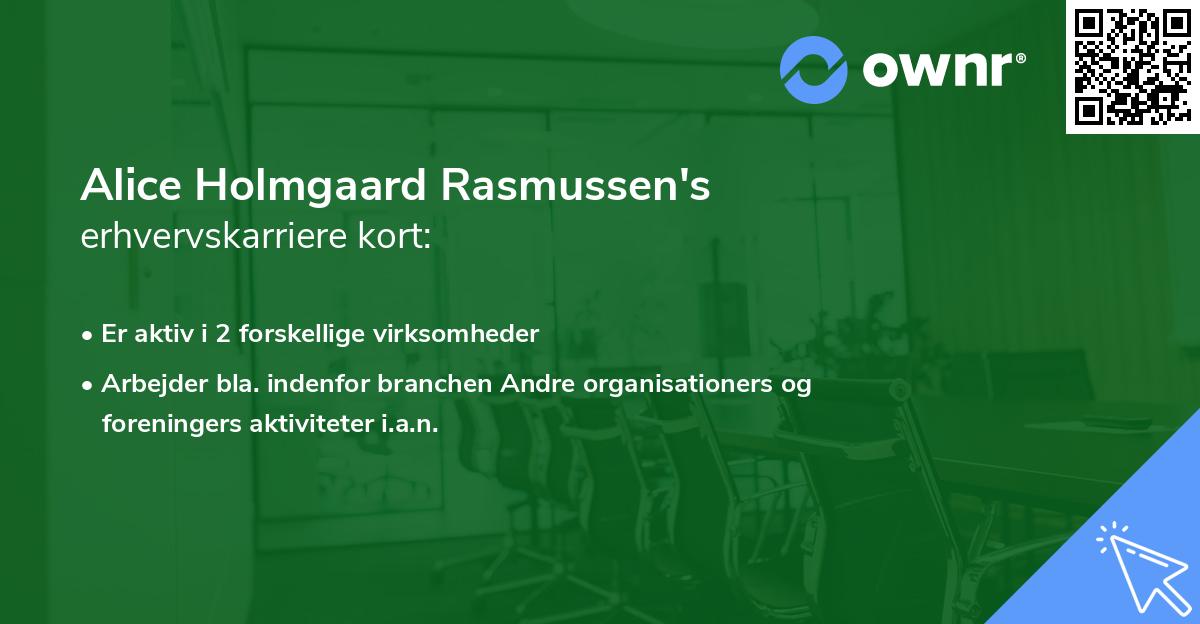 ownr®

Alice Holmgaard Rasmussen's
erhvervskarriere kort:

• Er aktiv i 2 forskellige virksomheder
• Arbejder bla. indenfor branchen Andre organisationers og foreningers aktiviteter i.a.n.